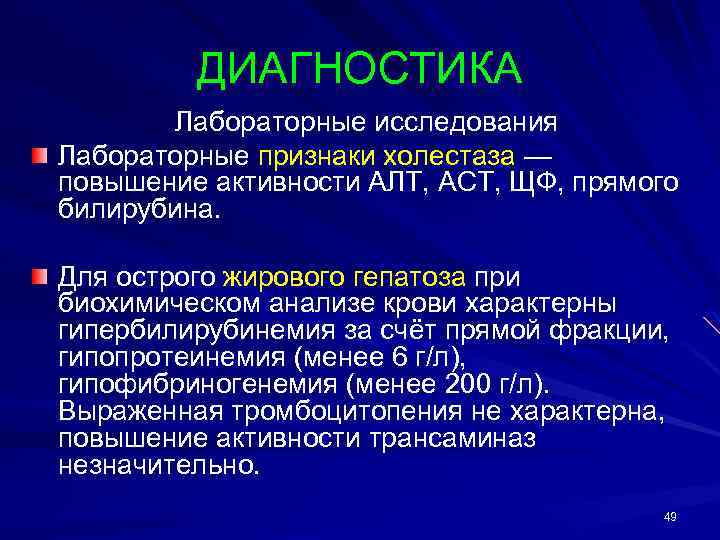 ДИАГНОСТИКА

Лабораторные исследования

Лабораторные признаки холестаза — повышение активности АЛТ, АСТ, ЩФ, прямого билирубина.

Для острого жирового гепатоза при биохимическом анализе крови характерны гипербилирубинемия за счёт прямой фракции, гипопротеинемия (менее 6 г/л), гипофибриногенемия (менее 200 г/л). Выраженная тромбоцитопения не характерна, повышение активности трансаминаз незначительно.

49